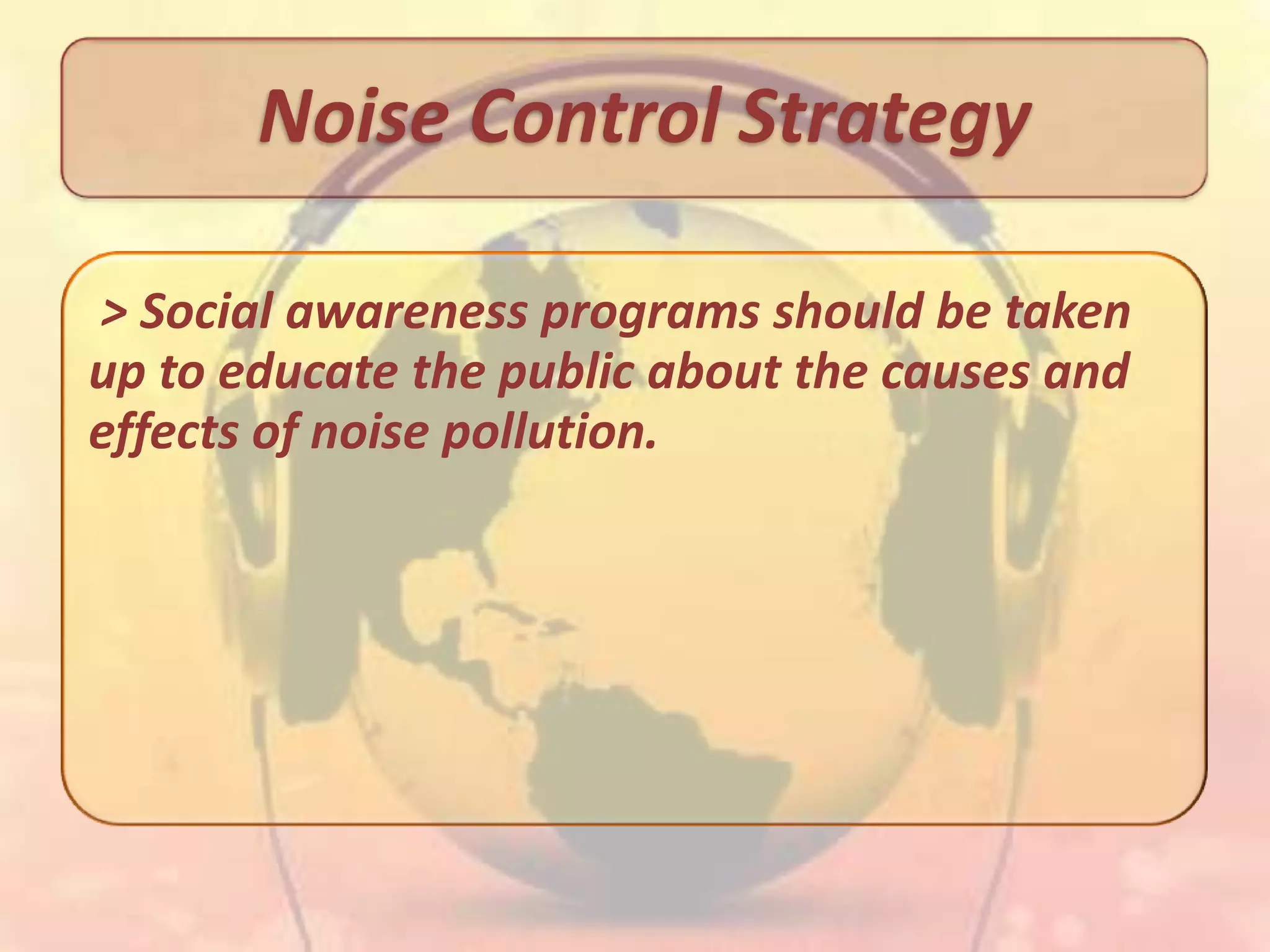 Noise Control Strategy

> Social awareness programs should be taken up to educate the public about the causes and effects of noise pollution.